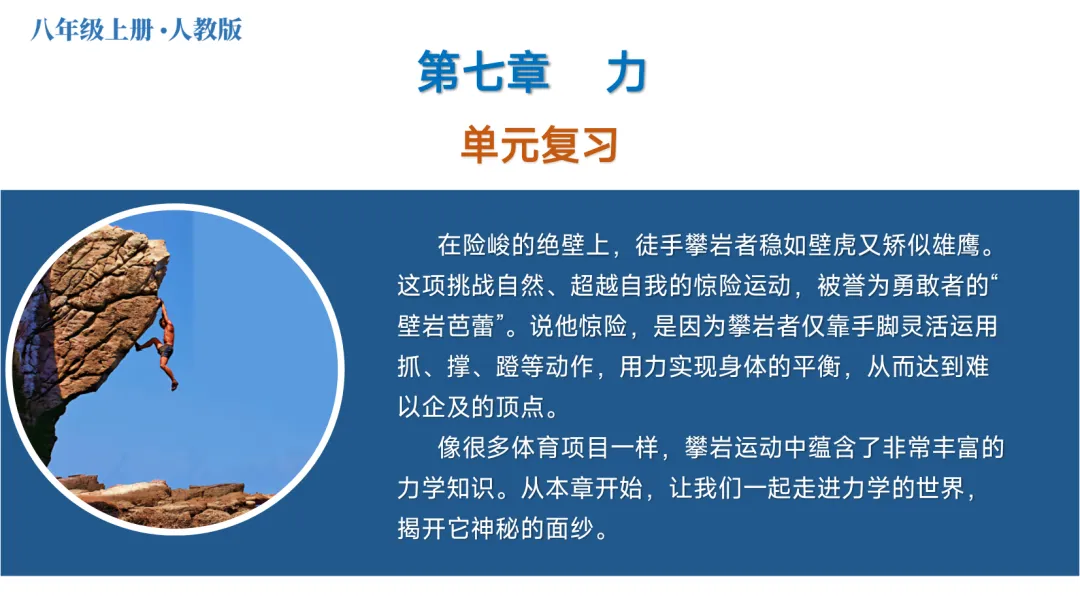 八年级上册·人教版

第七章　力

单元复习

在险峻的绝壁上，徒手攀岩者稳如壁虎又矫似雄鹰。这项挑战自然、超越自我的惊险运动，被誉为勇敢者的“壁岩芭蕾”。说他惊险，是因为攀岩者仅靠手脚灵活运用抓、撑、蹬等动作，用力实现身体的平衡，从而达到难以企及的顶点。

像很多体育项目一样，攀岩运动中蕴含了非常丰富的力学知识。从本章开始，让我们一起走进力学的世界，揭开它神秘的面纱。